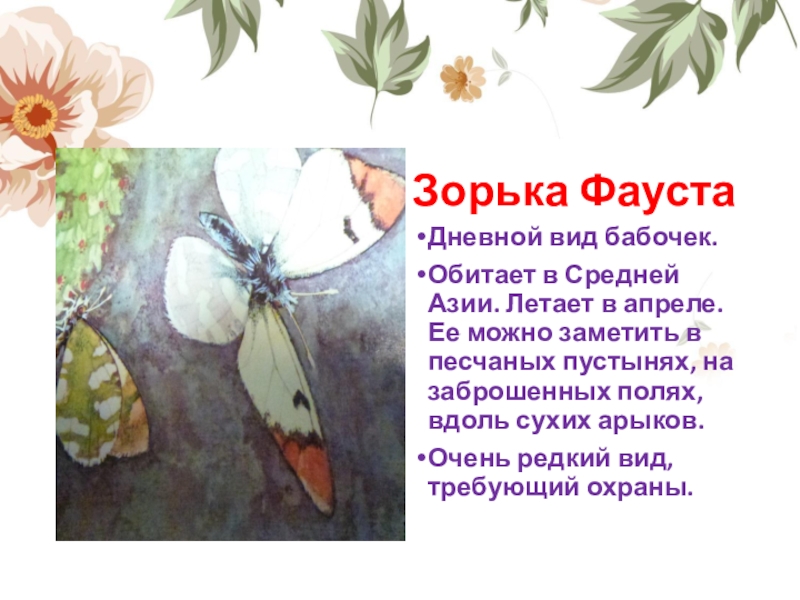 Зорька Фауста

•Дневной вид бабочек.

•Обитает в Средней Азии. Летает в апреле. Ее можно заметить в песчаных пустынях, на заброшенных полях, вдоль сухих арыков.

•Очень редкий вид, требующий охраны.